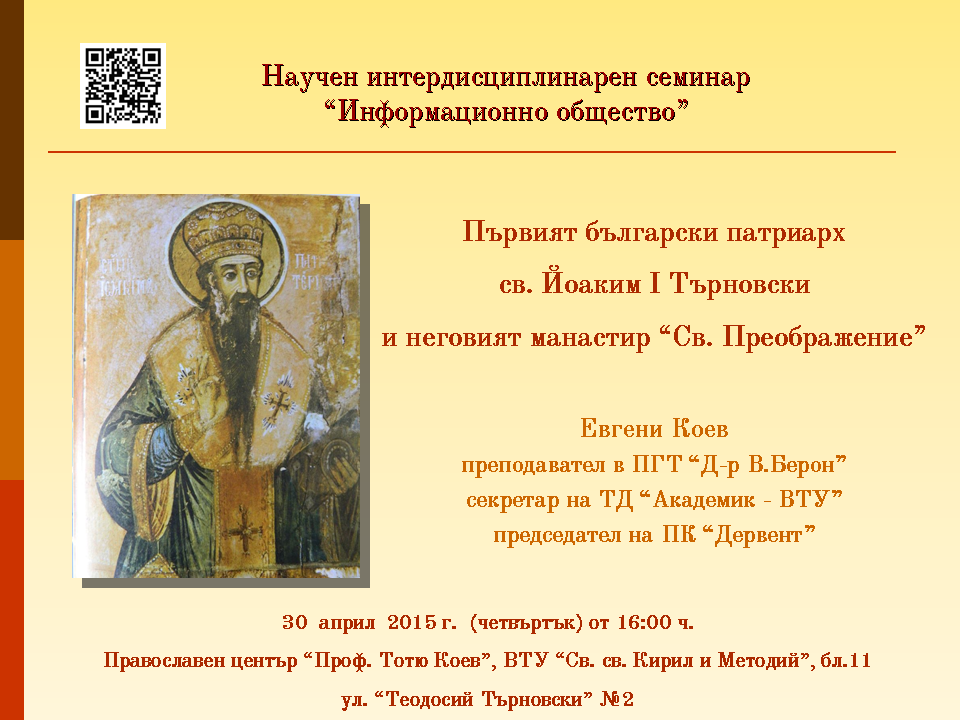 Научен интердисциплинарен семинар
“Информационно общество”

Първият български патриарх
св. Йоаким I Търновски
и неговият манастир “Св. Преображение”

Евгени Коев
преподавател в ПГТ “Д-р В.Берон”
секретар на ТД “Академик - ВТУ”
председател на ПК “Дервент”

30 април 2015 г. (четвъртък) от 16:00 ч.
Православен център “Проф. Тотю Коев”, ВТУ “Св. св. Кирил и Методий”, бл.11
ул. “Теодосий Търновски” №2